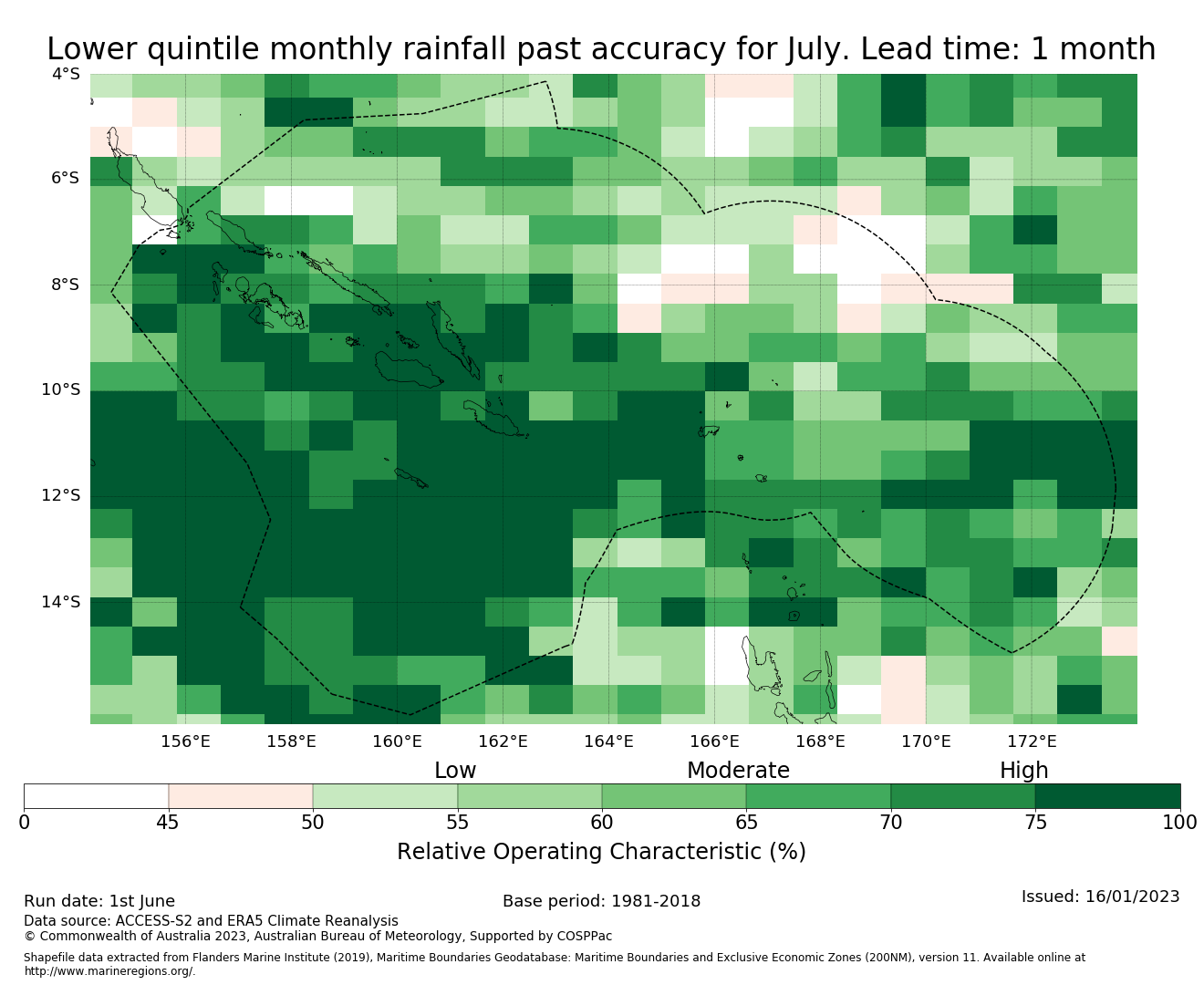 Lower quintile monthly rainfall past accuracy for July. Lead time: 1 month

4°S
6°S
8°S
10°S
12°S
14°S

156°E 158°E 160°E 162°E 164°E 166°E 168°E 170°E 172°E

Low
Moderate
High

0 45 50 55 60 65 70 75 100

Relative Operating Characteristic (%)

Run date: 1st June
Base period: 1981-2018
Issued: 16/01/2023
Data source: ACCESS-S2 and ERA5 Climate Reanalysis
© Commonwealth of Australia 2023, Australian Bureau of Meteorology, Supported by COSPPac

Shapefile data extracted from Flanders Marine Institute (2019), Maritime Boundaries Geodatabase: Maritime Boundaries and Exclusive Economic Zones (200NM), version 11. Available online at http://www.marineregions.org/.